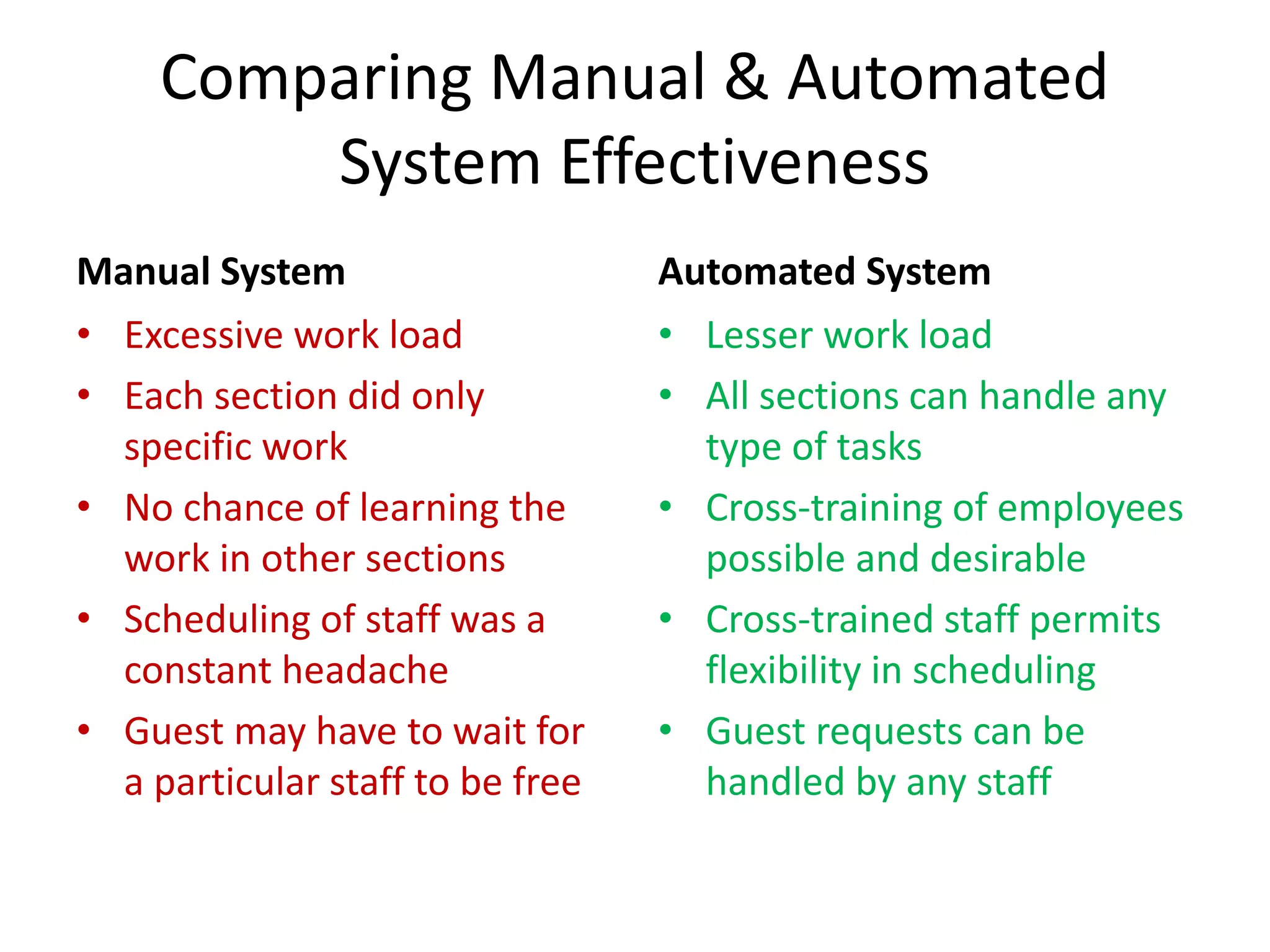 Comparing Manual & Automated System Effectiveness

Manual System
• Excessive work load
• Each section did only specific work
• No chance of learning the work in other sections
• Scheduling of staff was a constant headache
• Guest may have to wait for a particular staff to be free

Automated System
• Lesser work load
• All sections can handle any type of tasks
• Cross-training of employees possible and desirable
• Cross-trained staff permits flexibility in scheduling
• Guest requests can be handled by any staff